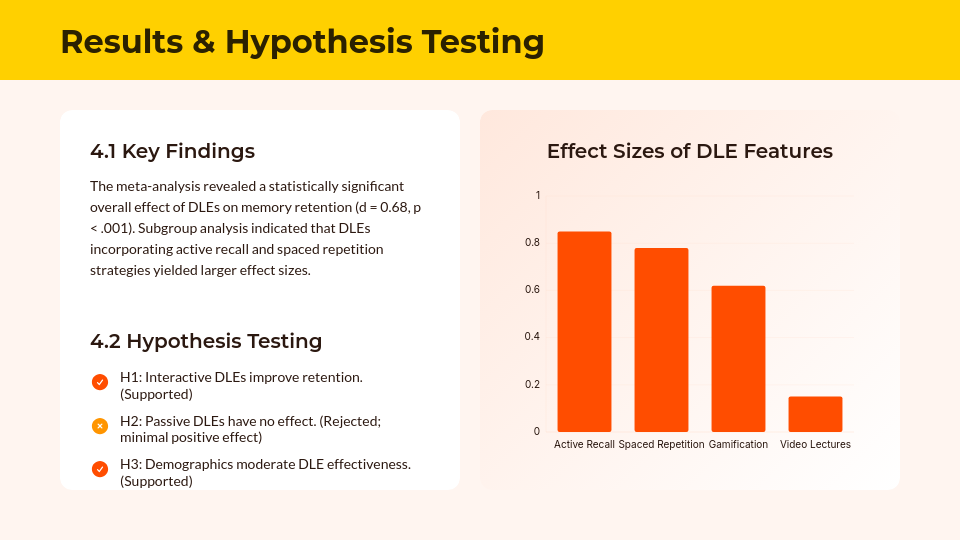 Results & Hypothesis Testing

4.1 Key Findings

The meta-analysis revealed a statistically significant overall effect of DLEs on memory retention (d = 0.68, p < .001). Subgroup analysis indicated that DLEs incorporating active recall and spaced repetition strategies yielded larger effect sizes.

4.2 Hypothesis Testing

H1: Interactive DLEs improve retention. (Supported)

H2: Passive DLEs have no effect. (Rejected; minimal positive effect)

H3: Demographics moderate DLE effectiveness. (Supported)

Effect Sizes of DLE Features

1
0.8
0.6
0.4
0.2
0

Active Recall
Spaced Repetition
Gamification
Video Lectures